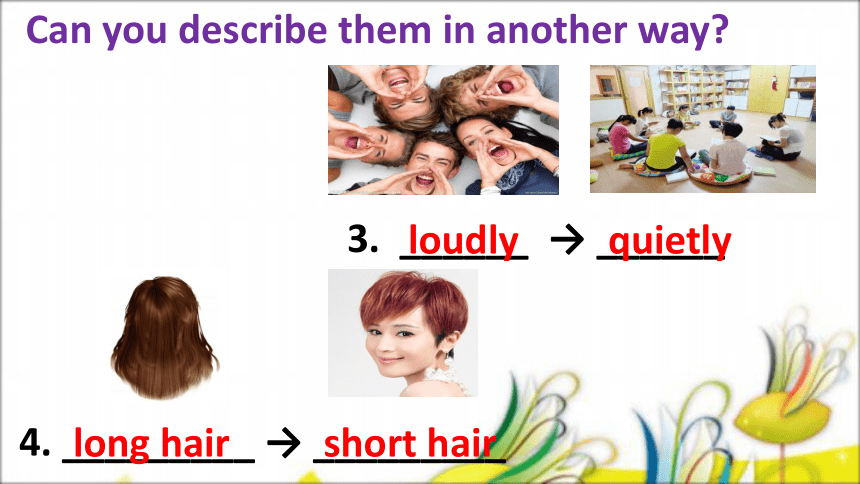 Can you describe them in another way?

3. loudly → quietly

4. long hair → short hair